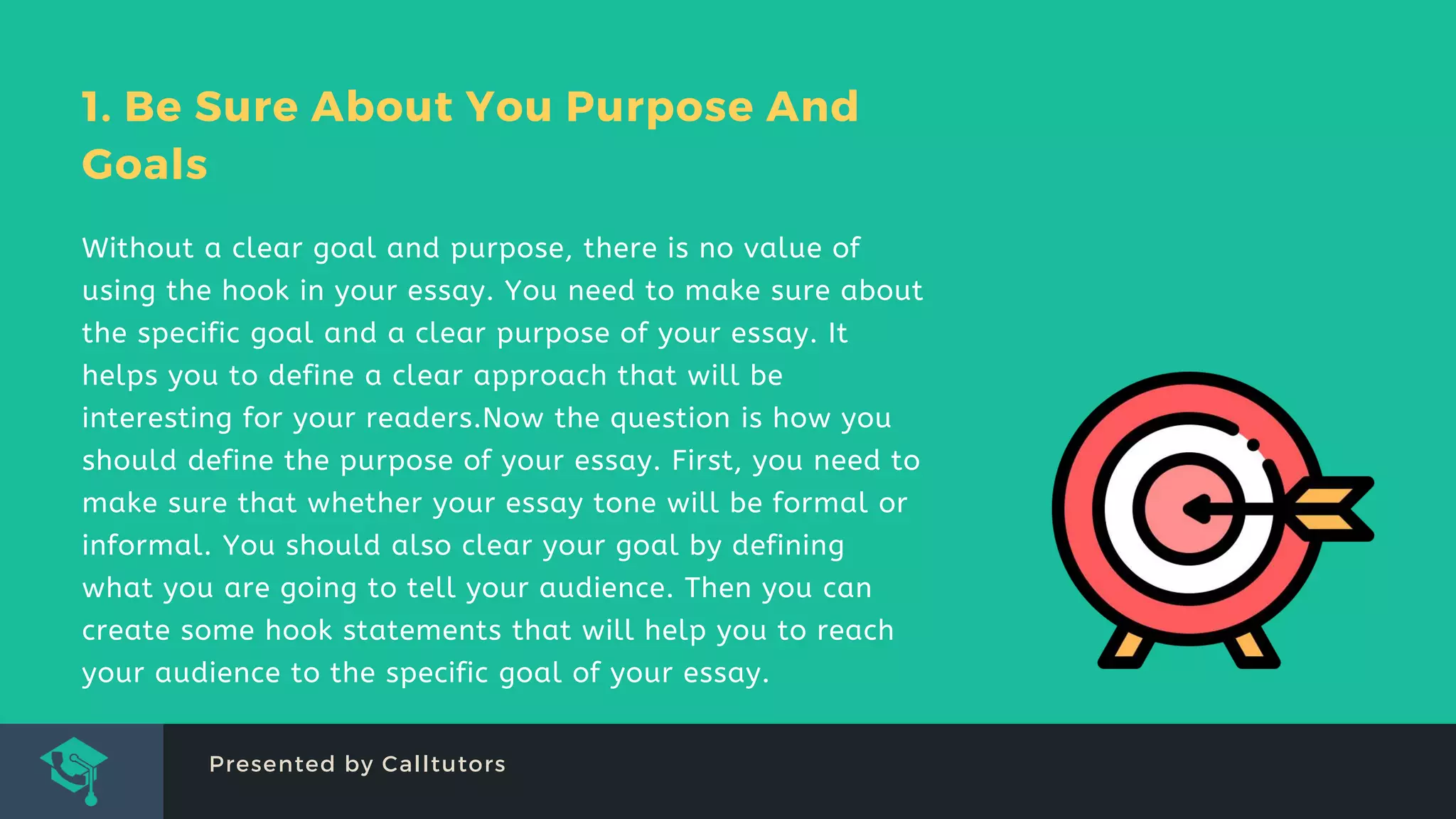 1. Be Sure About You Purpose And Goals

Without a clear goal and purpose, there is no value of using the hook in your essay. You need to make sure about the specific goal and a clear purpose of your essay. It helps you to define a clear approach that will be interesting for your readers.Now the question is how you should define the purpose of your essay. First, you need to make sure that whether your essay tone will be formal or informal. You should also clear your goal by defining what you are going to tell your audience. Then you can create some hook statements that will help you to reach your audience to the specific goal of your essay.

Presented by Calltutors